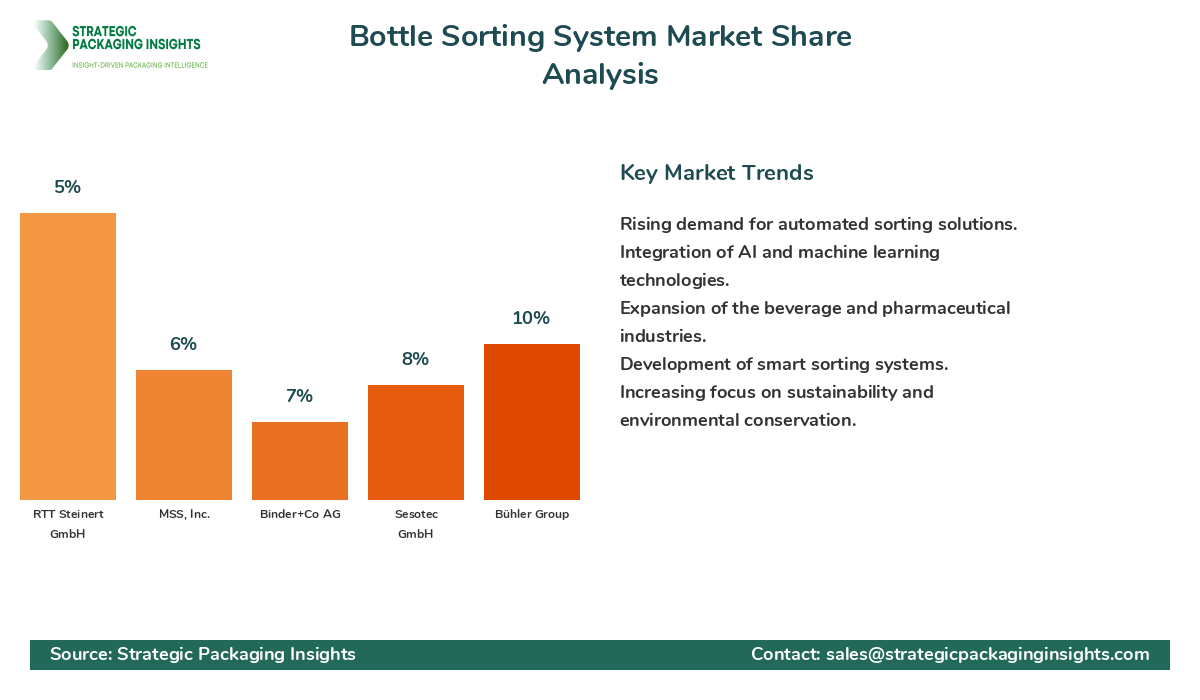 STRATEGIC PACKAGING INSIGHTS
INSIGHT-DRIVEN PACKAGING INTELLIGENCE

Bottle Sorting System Market Share Analysis

5%
6%
7%
8%
10%

RTT Steinert GmbH
MSS, Inc.
Binder+Co AG
Sesotec GmbH
Bühler Group

Key Market Trends

Rising demand for automated sorting solutions.
Integration of AI and machine learning technologies.
Expansion of the beverage and pharmaceutical industries.
Development of smart sorting systems.
Increasing focus on sustainability and environmental conservation.

Source: Strategic Packaging Insights
Contact: sales@strategicpackaginginsights.com